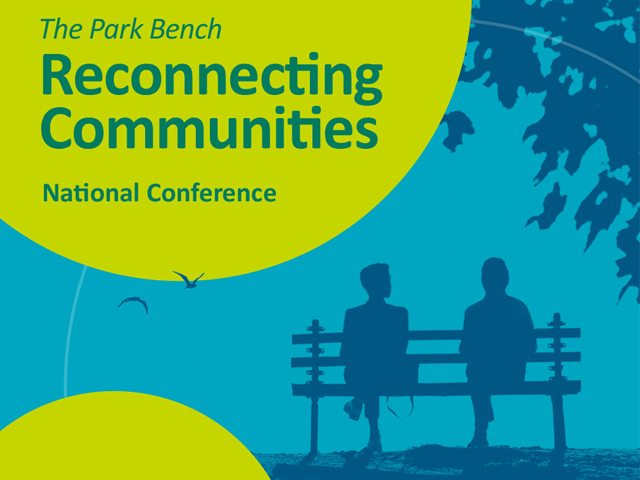 The Park Bench
Reconnecting Communities
National Conference